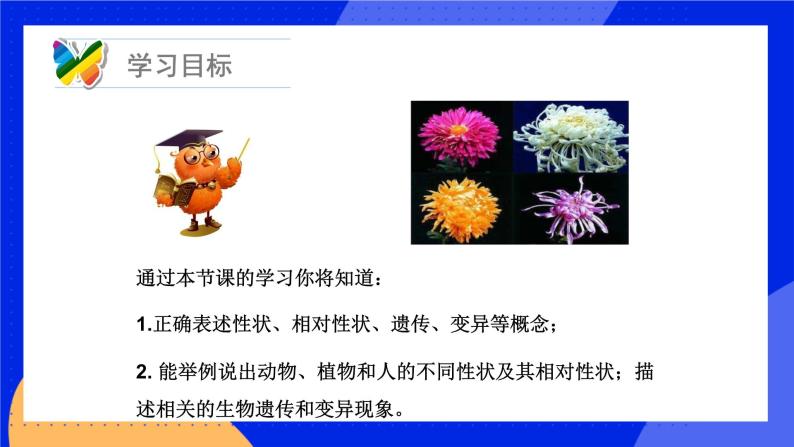 学习目标

通过本节课的学习你将知道：

1.正确表述性状、相对性状、遗传、变异等概念；

2. 能举例说出动物、植物和人的不同性状及其相对性状；描述相关的生物遗传和变异现象。